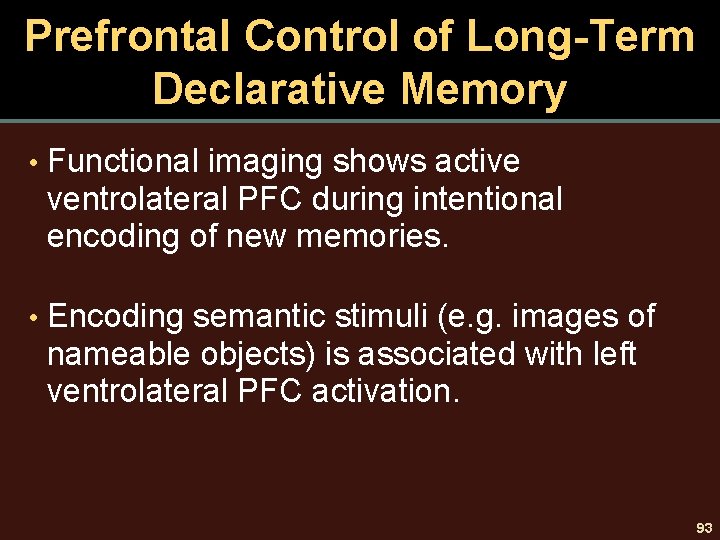 Prefrontal Control of Long-Term Declarative Memory

• Functional imaging shows active ventrolateral PFC during intentional encoding of new memories.

• Encoding semantic stimuli (e.g. images of nameable objects) is associated with left ventrolateral PFC activation.

93